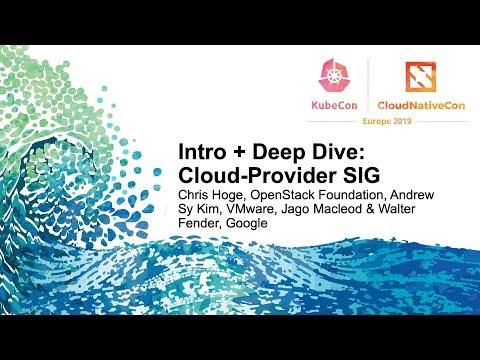 KubeCon CloudNativeCon
Europe 2019

Intro + Deep Dive: Cloud-Provider SIG
Chris Hoge, OpenStack Foundation, Andrew Sy Kim, VMware, Jago Macleod & Walter Fender, Google